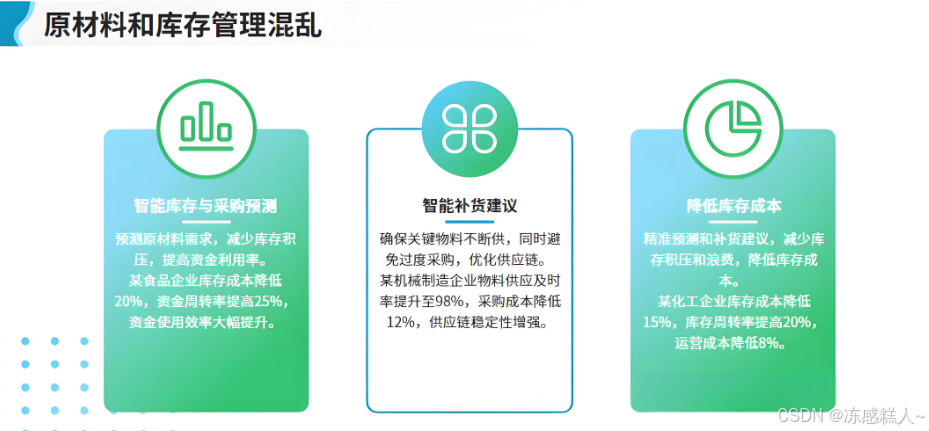 原材料和库存管理混乱

智能库存与采购预测

预测原材料需求，减少库存积压，提高资金利用率。
某食品企业库存成本降低20%，资金周转率提高25%，资金使用效率大幅提升。

智能补货建议

确保关键物料不断供，同时避免过度采购，优化供应链。
某机械制造企业物料供应及时率提升至98%，采购成本降低12%，供应链稳定性增强。

降低库存成本

精准预测和补货建议，减少库存积压和浪费，降低库存成本。
某化工企业库存成本降低15%，库存周转率提高20%，运营成本降低8%。

CSDN @冻感糕人~